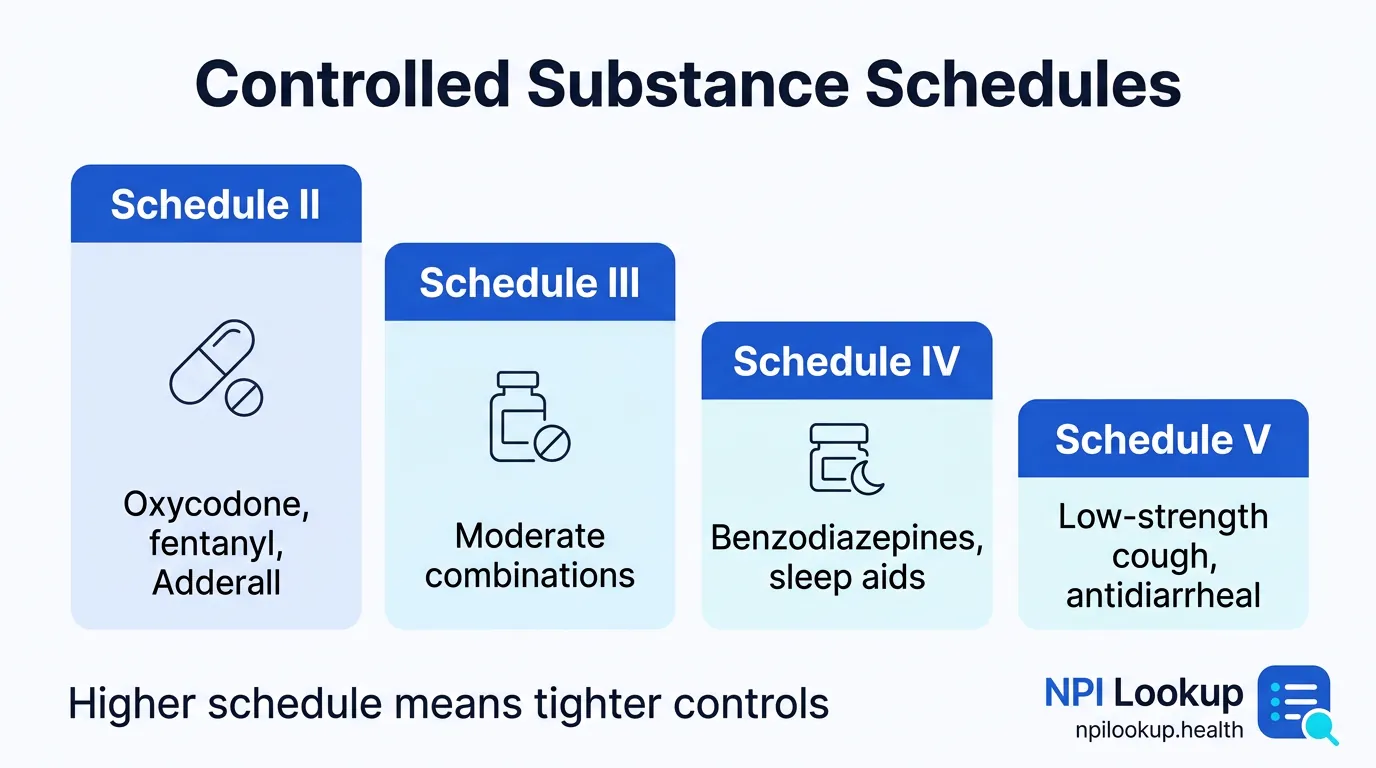 Controlled Substance Schedules

Schedule II

Oxycodone, fentanyl, Adderall

Schedule III

Moderate combinations

Schedule IV

Benzodiazepines, sleep aids

Schedule V

Low-strength cough, antidiarrheal

Higher schedule means tighter controls

NPI Lookup
npilookup.health